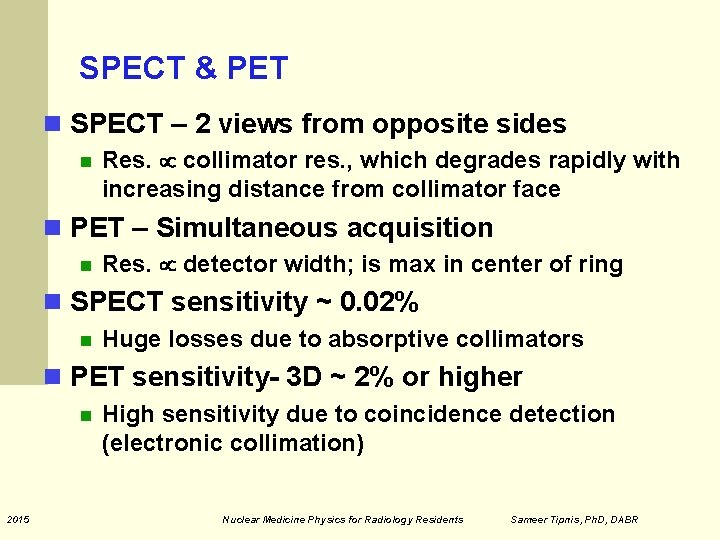 SPECT & PET

SPECT – 2 views from opposite sides

Res. $\propto$ collimator res., which degrades rapidly with increasing distance from collimator face

PET – Simultaneous acquisition

Res. $\propto$ detector width; is max in center of ring

SPECT sensitivity ~ 0.02%

Huge losses due to absorptive collimators

PET sensitivity- 3D ~ 2% or higher

High sensitivity due to coincidence detection (electronic collimation)

2015 Nuclear Medicine Physics for Radiology Residents Sameer Tipnis, PhD, DABR